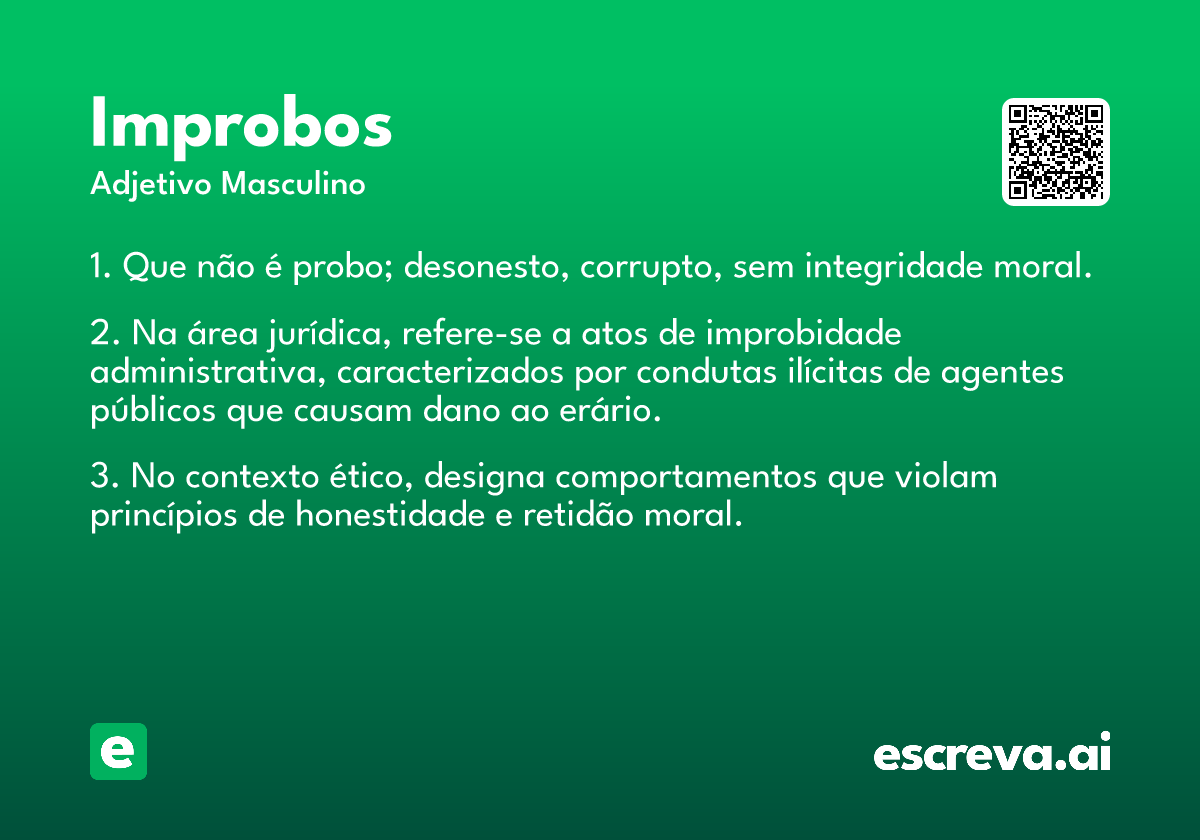 Improbos
Adjetivo Masculino

1. Que não é probo; desonesto, corrupto, sem integridade moral.

2. Na área jurídica, refere-se a atos de improbidade administrativa, caracterizados por condutas ilícitas de agentes públicos que causam dano ao erário.

3. No contexto ético, designa comportamentos que violam princípios de honestidade e retidão moral.

e

escreva.ai